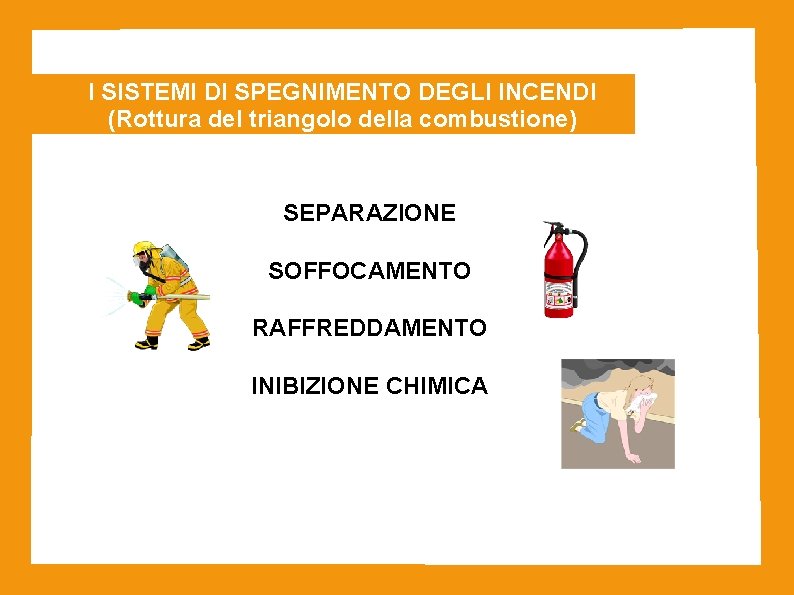 I SISTEMI DI SPEGNIMENTO DEGLI INCENDI
(Rottura del triangolo della combustione)

SEPARAZIONE

SOFFOCAMENTO

RAFFREDDAMENTO

INIBIZIONE CHIMICA